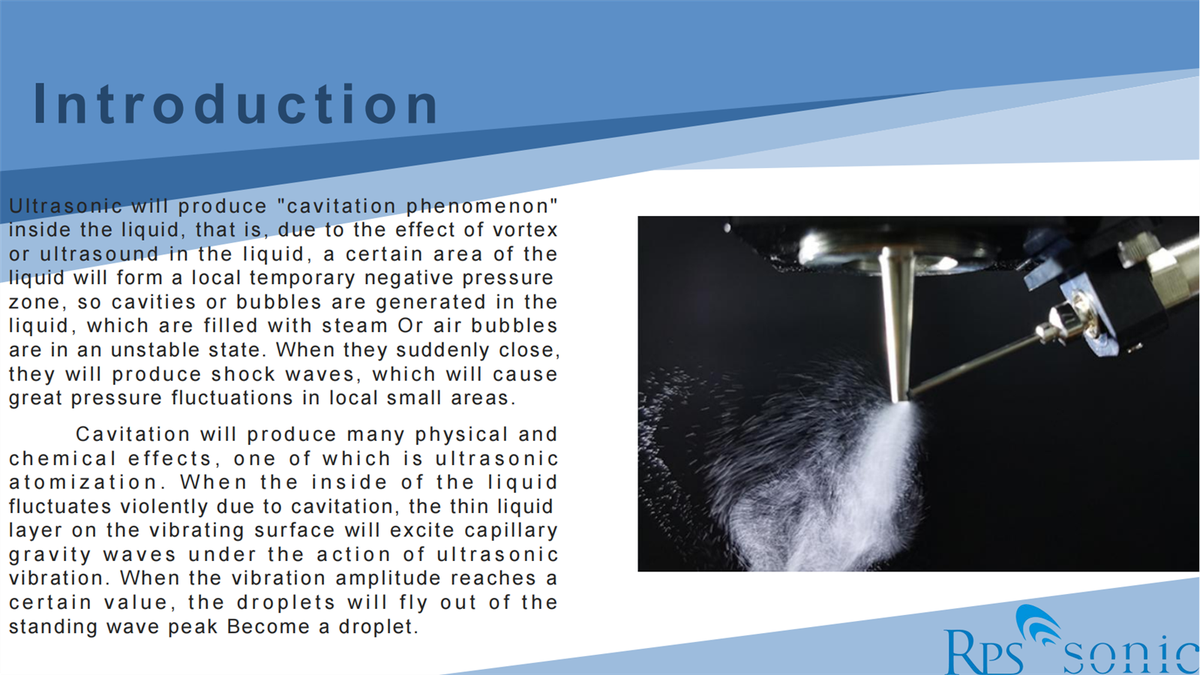 Introduction

Ultrasonic will produce "cavitation phenomenon" inside the liquid, that is, due to the effect of vortex or ultrasound in the liquid, a certain area of the liquid will form a local temporary negative pressure zone, so cavities or bubbles are generated in the liquid, which are filled with steam Or air bubbles are in an unstable state. When they suddenly close, they will produce shock waves, which will cause great pressure fluctuations in local small areas.

Cavitation will produce many physical and chemical effects, one of which is ultrasonic atomization. When the inside of the liquid fluctuates violently due to cavitation, the thin liquid layer on the vibrating surface will excite capillary gravity waves under the action of ultrasonic vibration. When the vibration amplitude reaches a certain value, the droplets will fly out of the standing wave peak Become a droplet.

Rps sonic